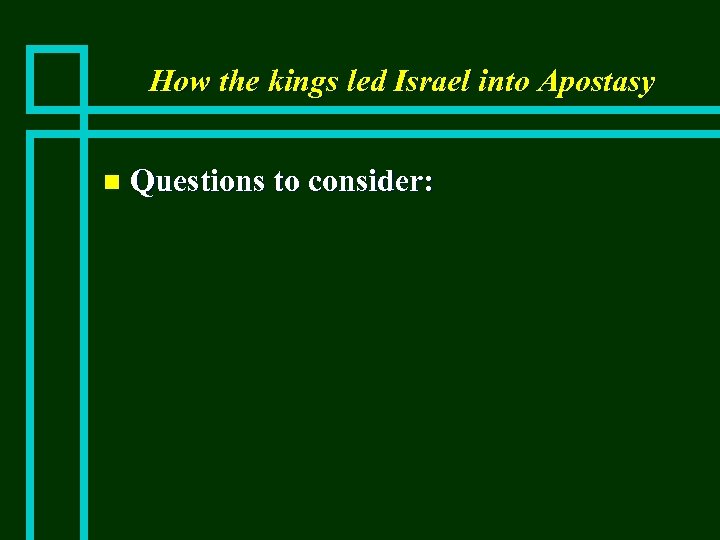 How the kings led Israel into Apostasy

Questions to consider: